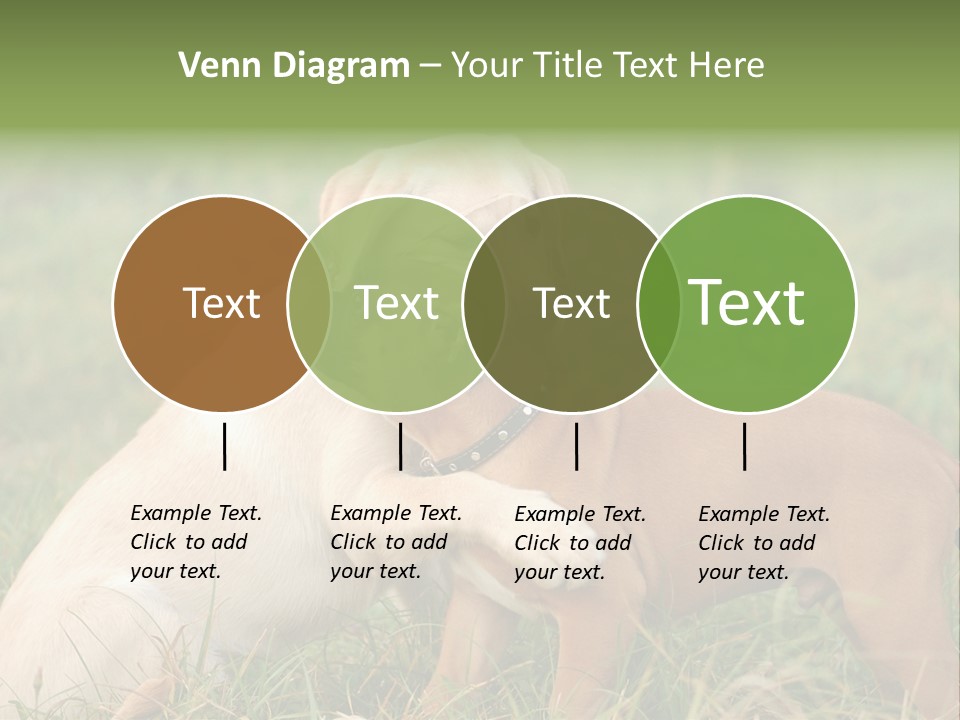 Venn Diagram – Your Title Text Here

Text

Text

Text

Text

Example Text. Click to add your text.

Example Text. Click to add your text.

Example Text. Click to add your text.

Example Text. Click to add your text.